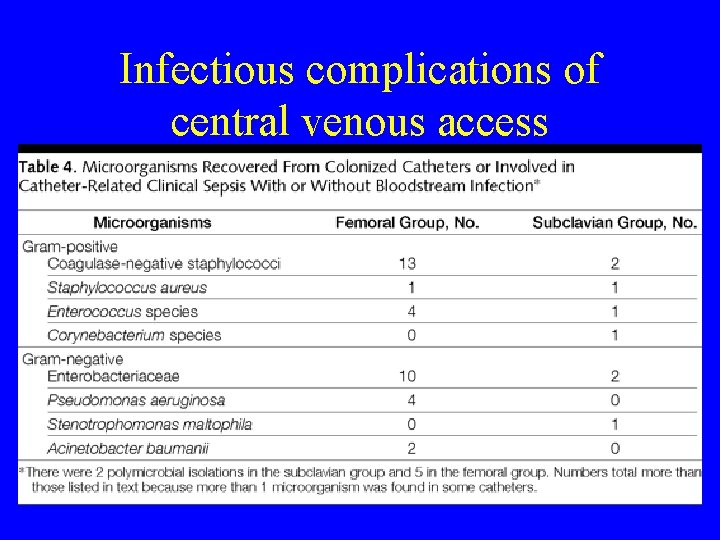 Infectious complications of central venous access

Table 4. Microorganisms Recovered From Colonized Catheters or Involved in Catheter-Related Clinical Sepsis With or Without Bloodstream Infection*

| Microorganisms | Femoral Group, No. | Subclavian Group, No. |
|---|---|---|
| Gram-positive | | |
| Coagulase-negative staphylococci | 13 | 2 |
| Staphylococcus aureus | 1 | 1 |
| Enterococcus species | 4 | 1 |
| Corynebacterium species | 0 | 1 |
| Gram-negative | | |
| Enterobacteriaceae | 10 | 2 |
| Pseudomonas aeruginosa | 4 | 0 |
| Stenotrophomonas maltophila | 0 | 1 |
| Acinetobacter baumanii | 2 | 0 |

* There were 2 polymicrobial isolations in the subclavian group and 5 in the femoral group. Numbers total more than those listed in text because more than 1 microorganism was found in some catheters.